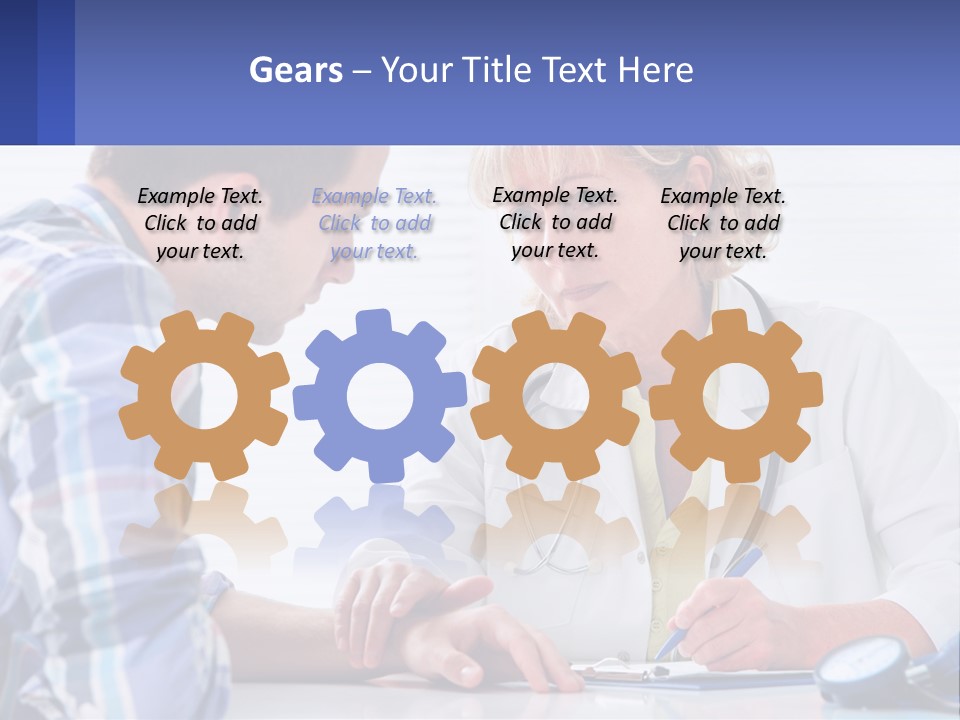 Gears – Your Title Text Here

Example Text. Click to add your text.

Example Text. Click to add your text.

Example Text. Click to add your text.

Example Text. Click to add your text.